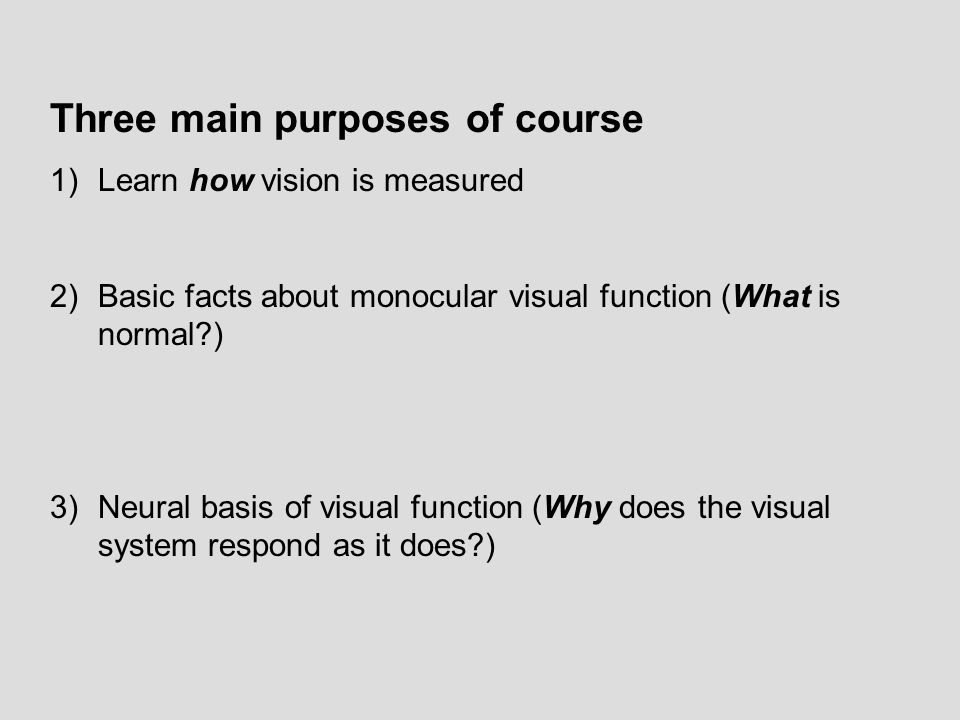 Three main purposes of course

1) Learn how vision is measured

2) Basic facts about monocular visual function (What is normal?)

3) Neural basis of visual function (Why does the visual system respond as it does?)